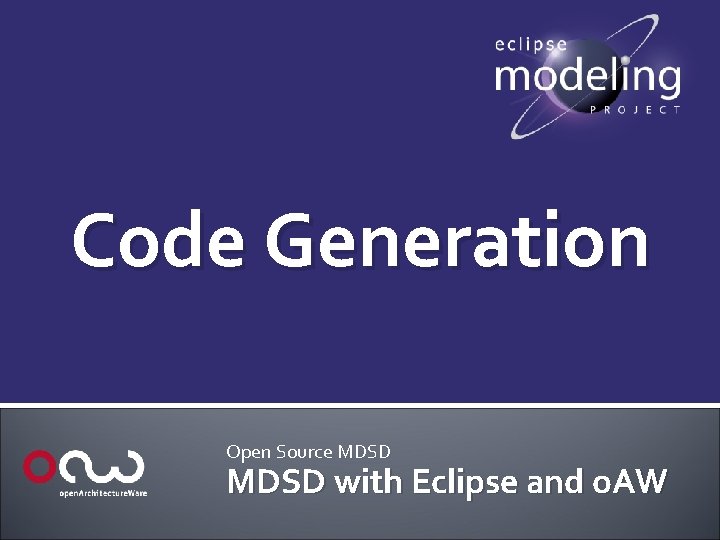 eclipse
modeling
PROJECT

Code Generation

oaw
openArchitectureWare

Open Source MDSD
MDSD with Eclipse and oAW